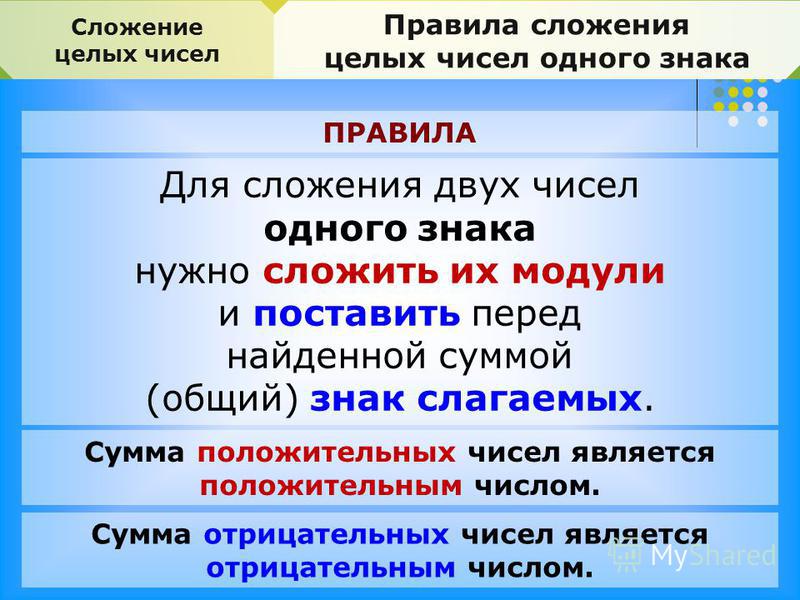 Сложение целых чисел

Правила сложения целых чисел одного знака

ПРАВИЛА

Для сложения двух чисел одного знака нужно сложить их модули и поставить перед найденной суммой (общий) знак слагаемых.

Сумма положительных чисел является положительным числом.

Сумма отрицательных чисел является отрицательным числом.

MyShared